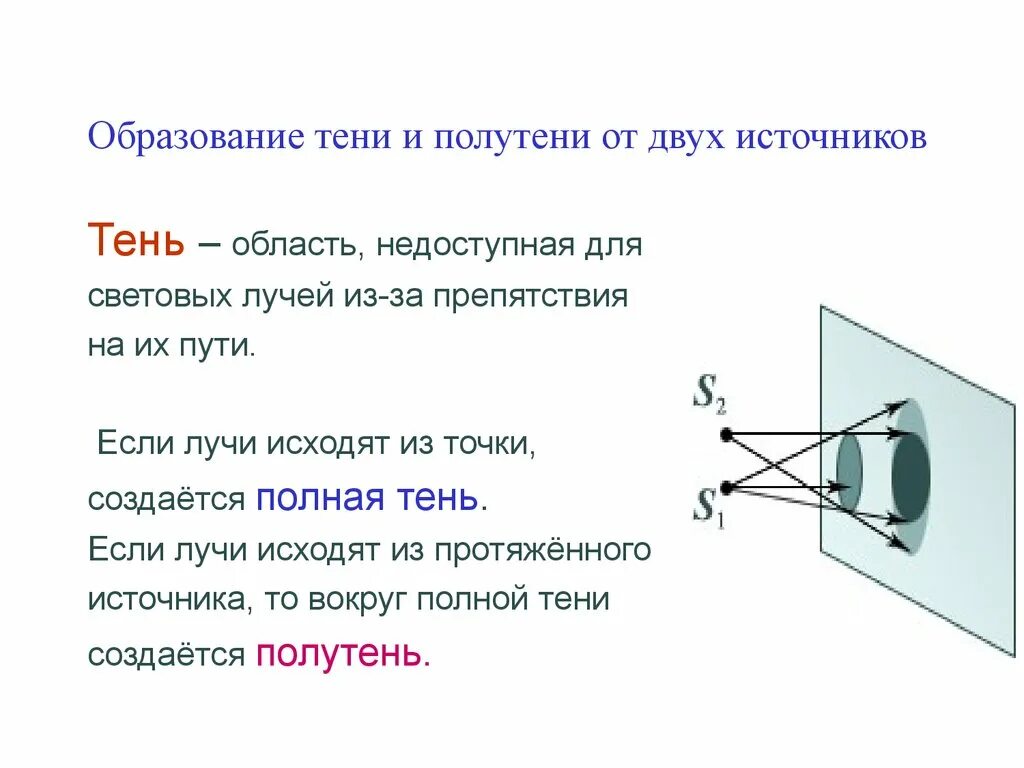 Образование тени и полутени от двух источников

Тень – область, недоступная для световых лучей из-за препятствия на их пути.

Если лучи исходят из точки, создаётся полная тень.
Если лучи исходят из протяжённого источника, то вокруг полной тени создаётся полутень.

$S_2$

$S_1$